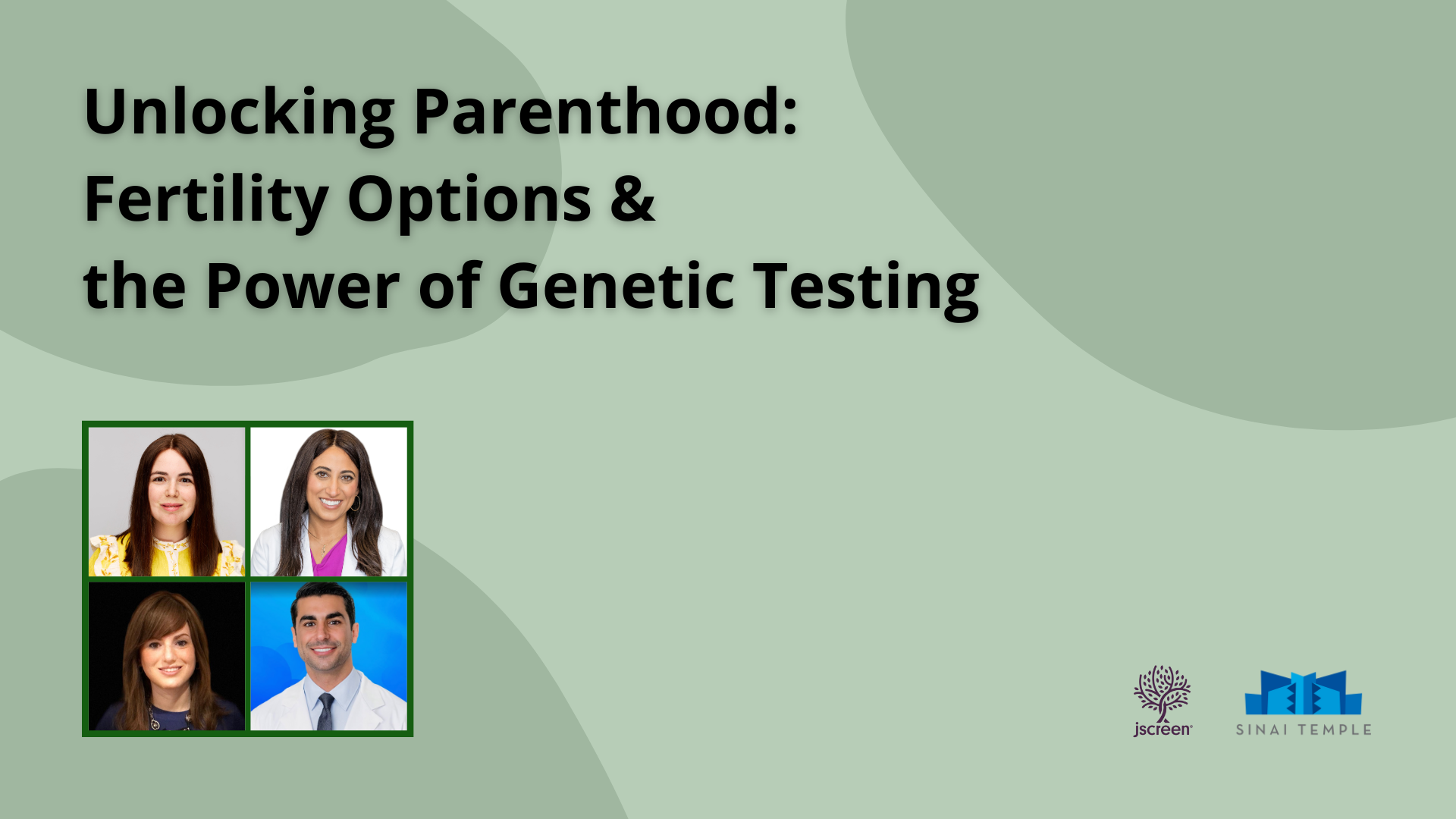 Unlocking Parenthood:
Fertility Options &
the Power of Genetic Testing

jscreen

SINAI TEMPLE